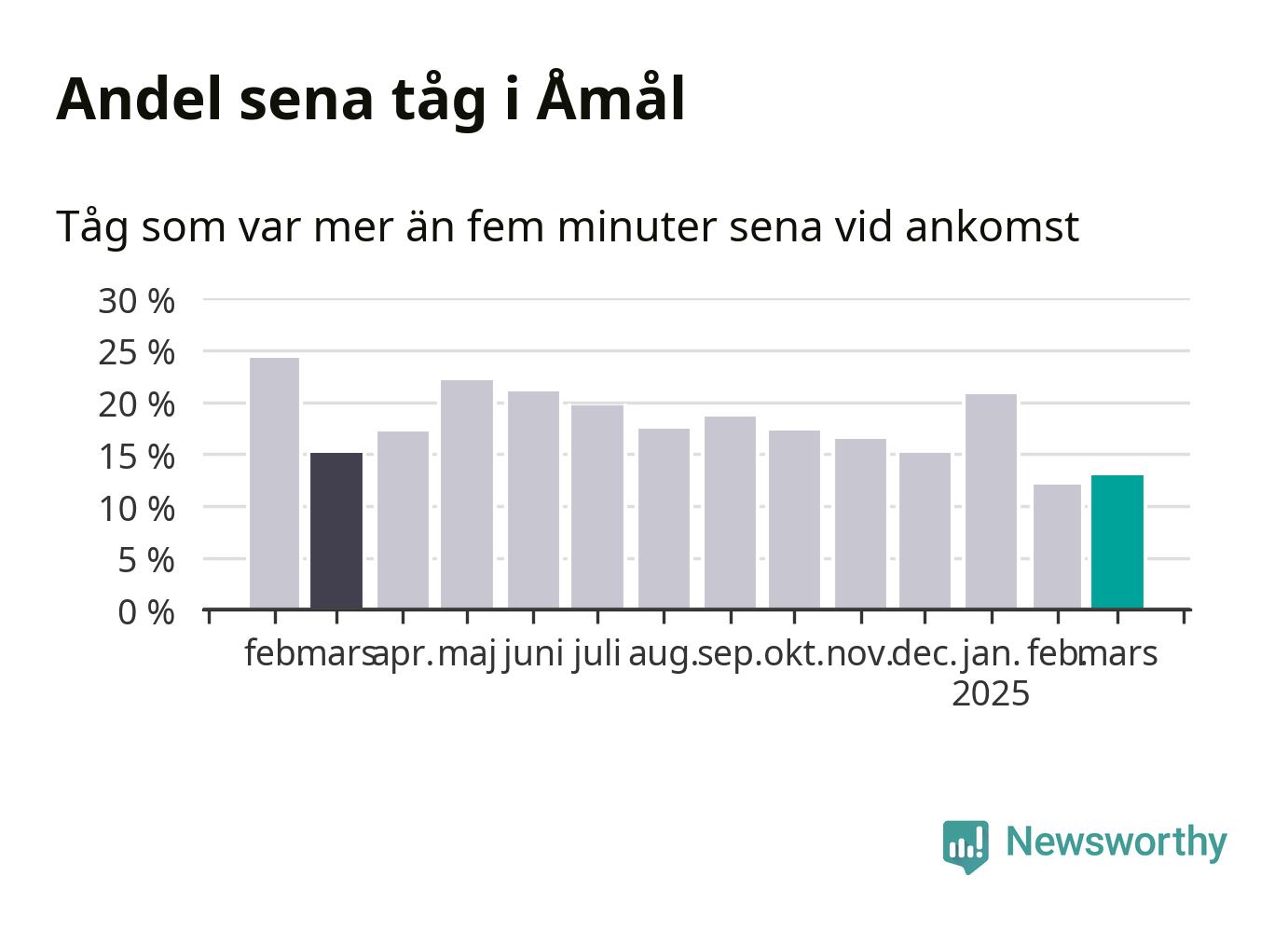 Andel sena tåg i Åmål

Tåg som var mer än fem minuter sena vid ankomst

30 %
25 %
20 %
15 %
10 %
5 %
0 %

feb. mars apr. maj juni juli aug. sep. okt. nov. dec. jan. 2025 feb. mars

Newsworthy